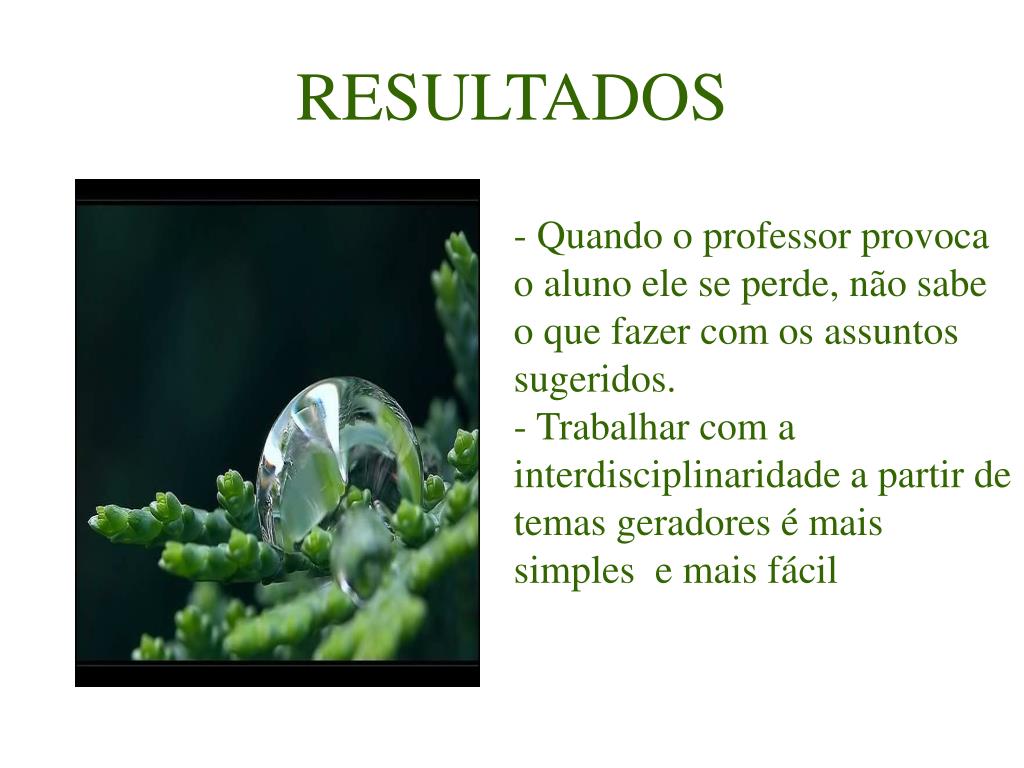 RESULTADOS

- Quando o professor provoca o aluno ele se perde, não sabe o que fazer com os assuntos sugeridos.
- Trabalhar com a interdisciplinaridade a partir de temas geradores é mais simples  e mais fácil